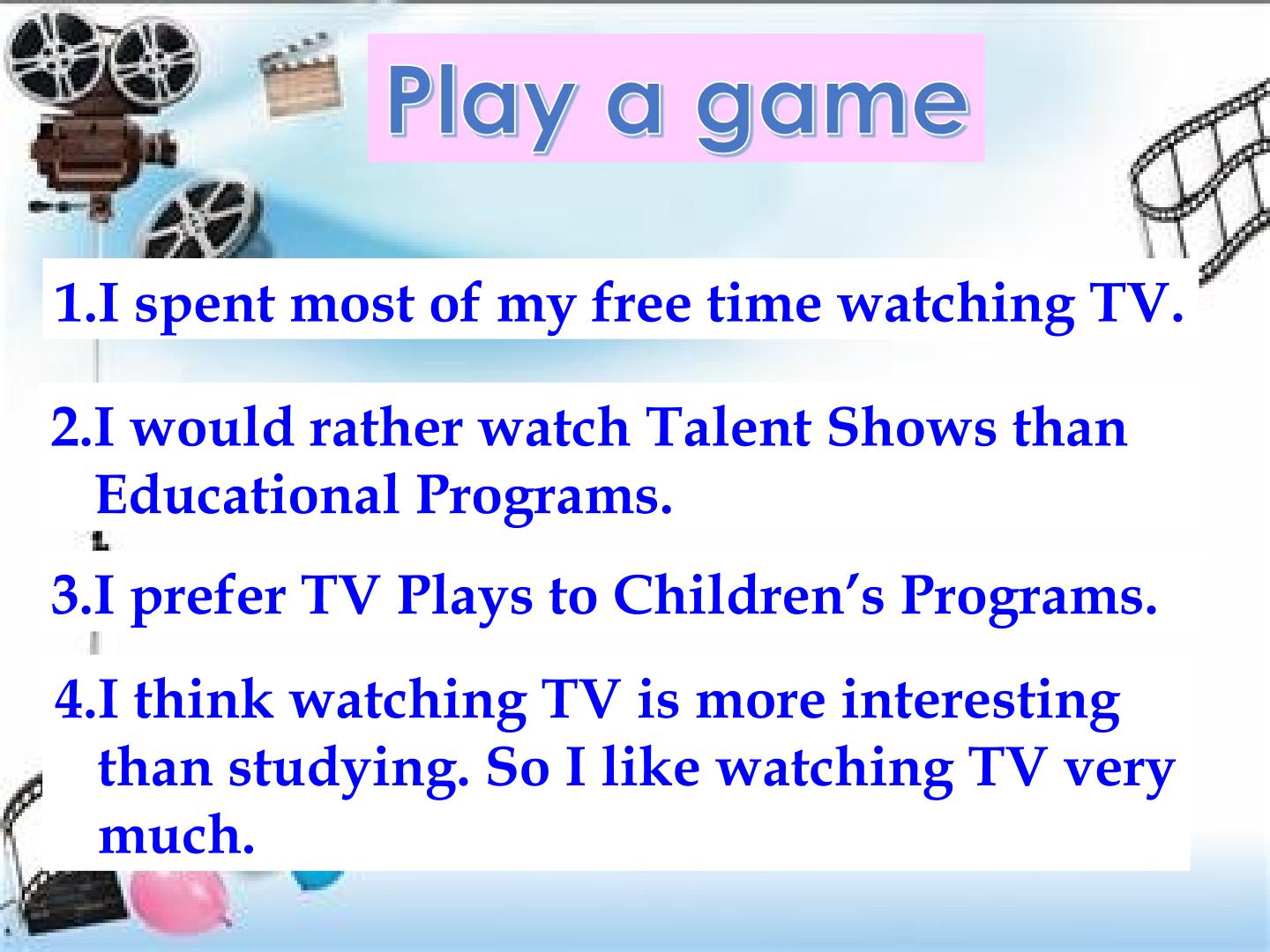 Play a game

1.I spent most of my free time watching TV.

2.I would rather watch Talent Shows than Educational Programs.

3.I prefer TV Plays to Children's Programs.

4.I think watching TV is more interesting than studying. So I like watching TV very much.